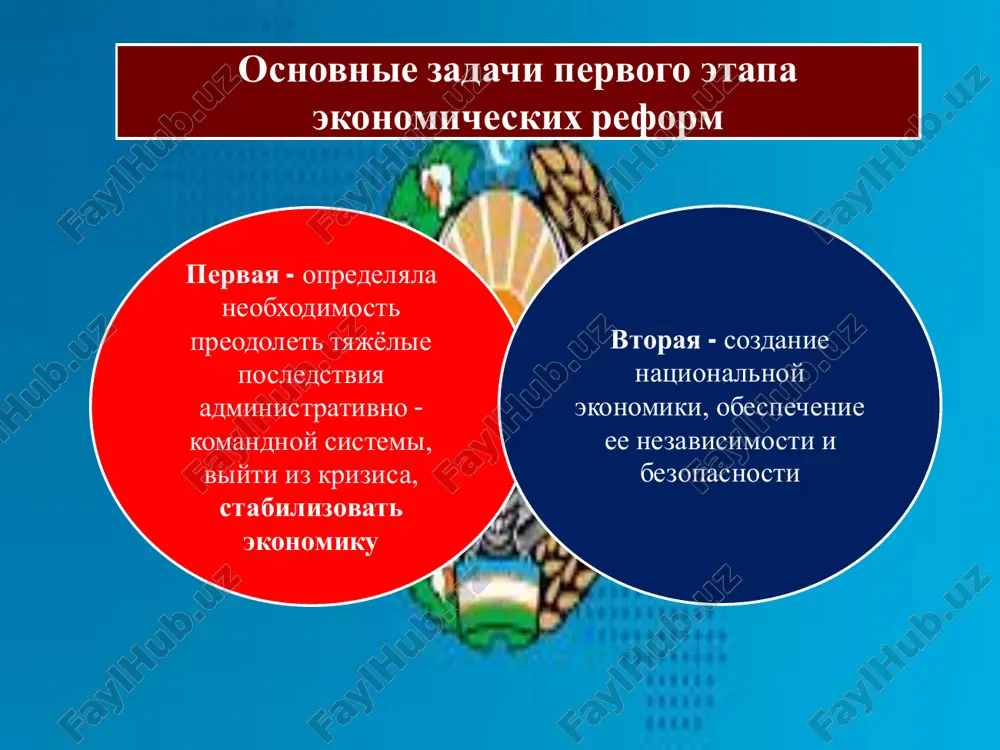 Основные задачи первого этапа экономических реформ

Первая - определяла необходимость преодолеть тяжёлые последствия административно - командной системы, выйти из кризиса, стабилизовать экономику

Вторая - создание национальной экономики, обеспечение ее независимости и безопасности

FaylHub.uz